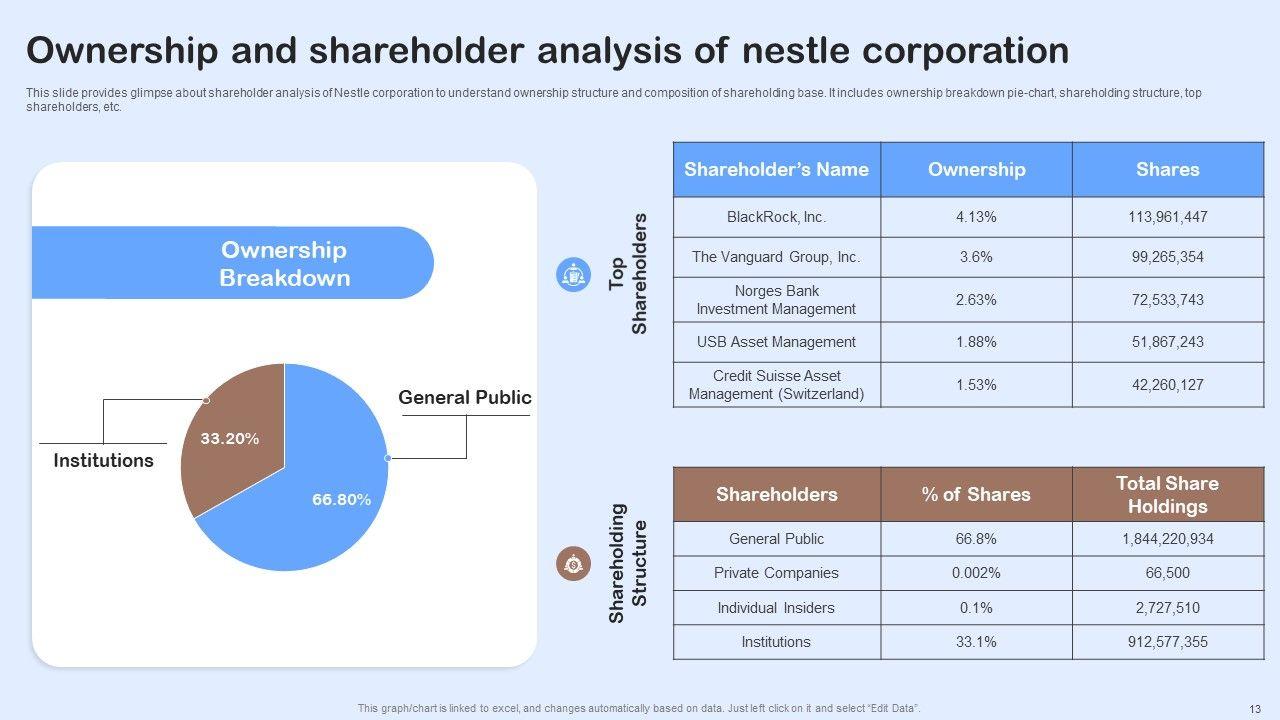 Ownership and shareholder analysis of nestle corporation

This slide provides glimpse about shareholder analysis of Nestle corporation to understand ownership structure and composition of shareholding base. It includes ownership breakdown pie-chart, shareholding structure, top shareholders, etc.

Ownership Breakdown

Institutions

33.20%

66.80%

General Public

Top Shareholders

| Shareholder's Name | Ownership | Shares |
|---|---|---|
| BlackRock, Inc. | 4.13% | 113,961,447 |
| The Vanguard Group, Inc. | 3.6% | 99,265,354 |
| Norges Bank Investment Management | 2.63% | 72,533,743 |
| USB Asset Management | 1.88% | 51,867,243 |
| Credit Suisse Asset Management (Switzerland) | 1.53% | 42,260,127 |

Shareholding Structure

| Shareholders | % of Shares | Total Share Holdings |
|---|---|---|
| General Public | 66.8% | 1,844,220,934 |
| Private Companies | 0.002% | 66,500 |
| Individual Insiders | 0.1% | 2,727,510 |
| Institutions | 33.1% | 912,577,355 |

This graph/chart is linked to excel, and changes automatically based on data. Just left click on it and select "Edit Data".

13